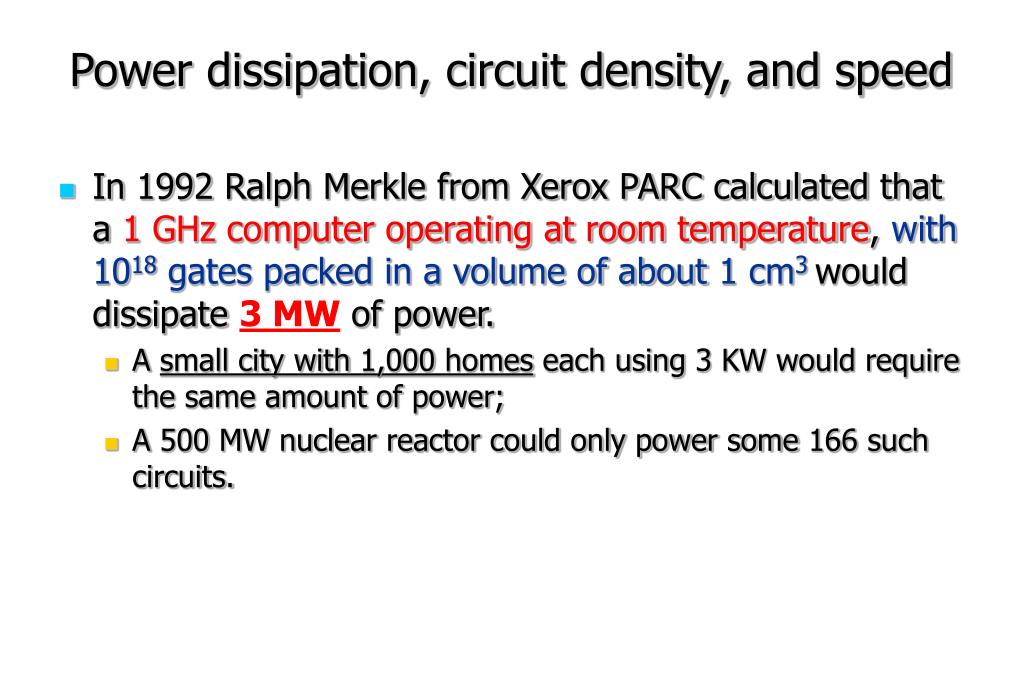 Power dissipation, circuit density, and speed

In 1992 Ralph Merkle from Xerox PARC calculated that a 1 GHz computer operating at room temperature, with $10^{18}$ gates packed in a volume of about 1 $cm^3$ would dissipate 3 MW of power.

A small city with 1,000 homes each using 3 KW would require the same amount of power;

A 500 MW nuclear reactor could only power some 166 such circuits.